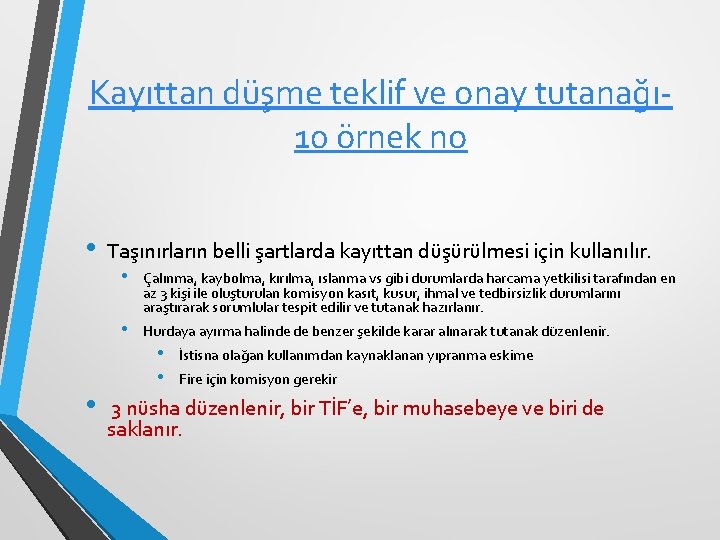 Kayıttan düşme teklif ve onay tutanağı-10 örnek no

• Taşınırların belli şartlarda kayıttan düşürülmesi için kullanılır.
  • Çalınma, kaybolma, kırılma, ıslanma vs gibi durumlarda harcama yetkilisi tarafından en az 3 kişi ile oluşturulan komisyon kasıt, kusur, ihmal ve tedbirsizlik durumlarını araştırarak sorumlular tespit edilir ve tutanak hazırlanır.
  • Hurdaya ayırma halinde de benzer şekilde karar alınarak tutanak düzenlenir.
    • İstisna olağan kullanımdan kaynaklanan yıpranma eskime
    • Fire için komisyon gerekir
• 3 nüsha düzenlenir, bir TİF'e, bir muhasebeye ve biri de saklanır.